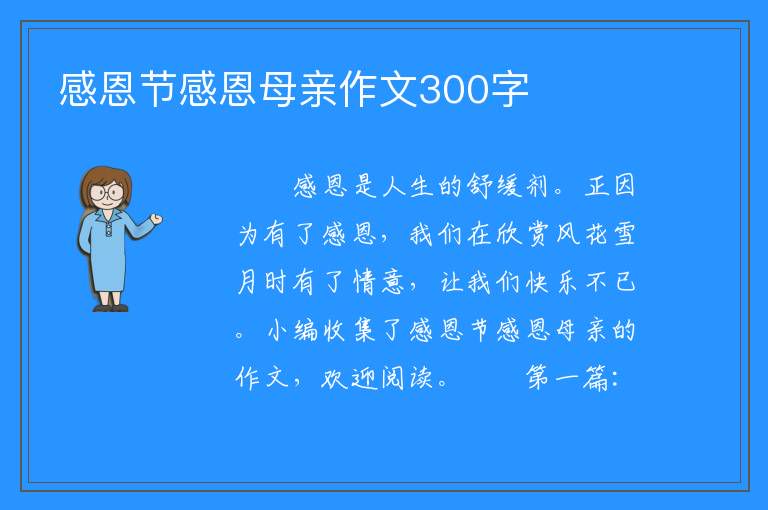 感恩节感恩母亲作文300字

感恩是人生的舒缓剂。正因为有了感恩，我们在欣赏风花雪月时有了情意，让我们快乐不已。小编收集了感恩节感恩母亲的作文，欢迎阅读。 第一篇：